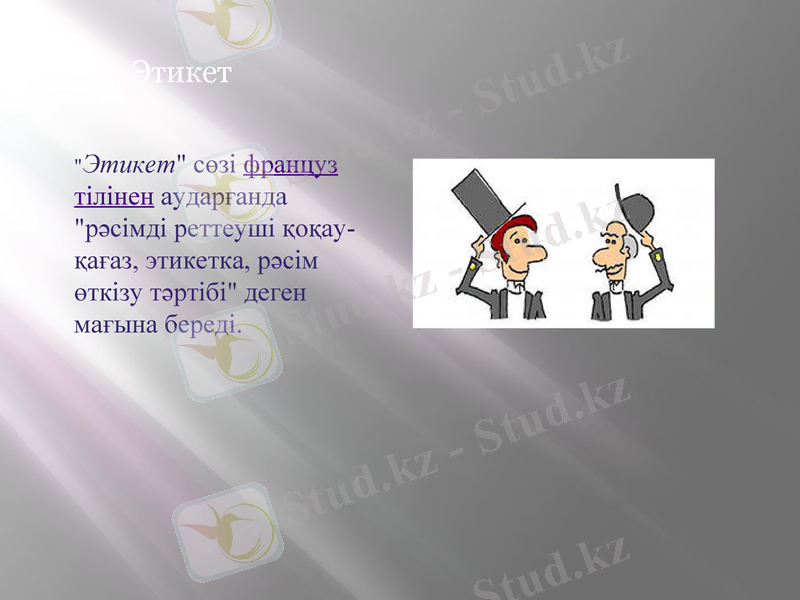 Этикет

"Этикет" сөзі француз тілінен аударғанда "рәсімді реттеуші қоқау-қағаз, этикетка, рәсім өткізу тәртібі" деген мағына береді.

Stud.kz - Stud.kz

Stud.kz - Stud.kz

Stud.kz - Stud.kz

Stud.kz